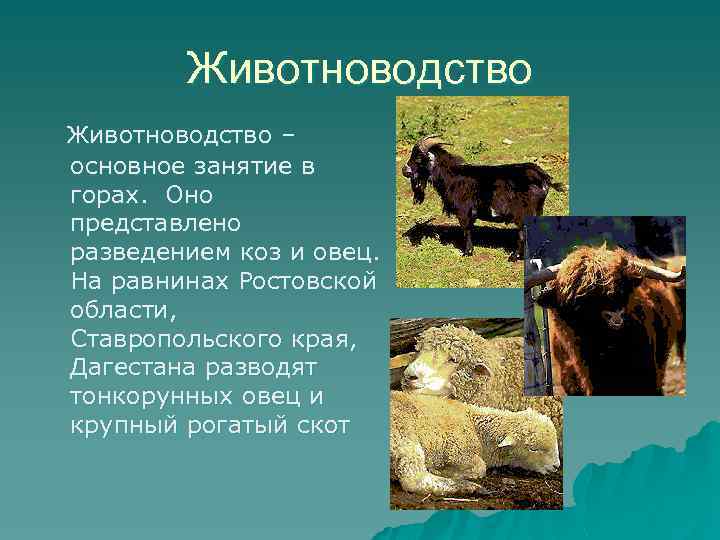 Животноводство

Животноводство – основное занятие в горах. Оно представлено разведением коз и овец. На равнинах Ростовской области, Ставропольского края, Дагестана разводят тонкорунных овец и крупный рогатый скот